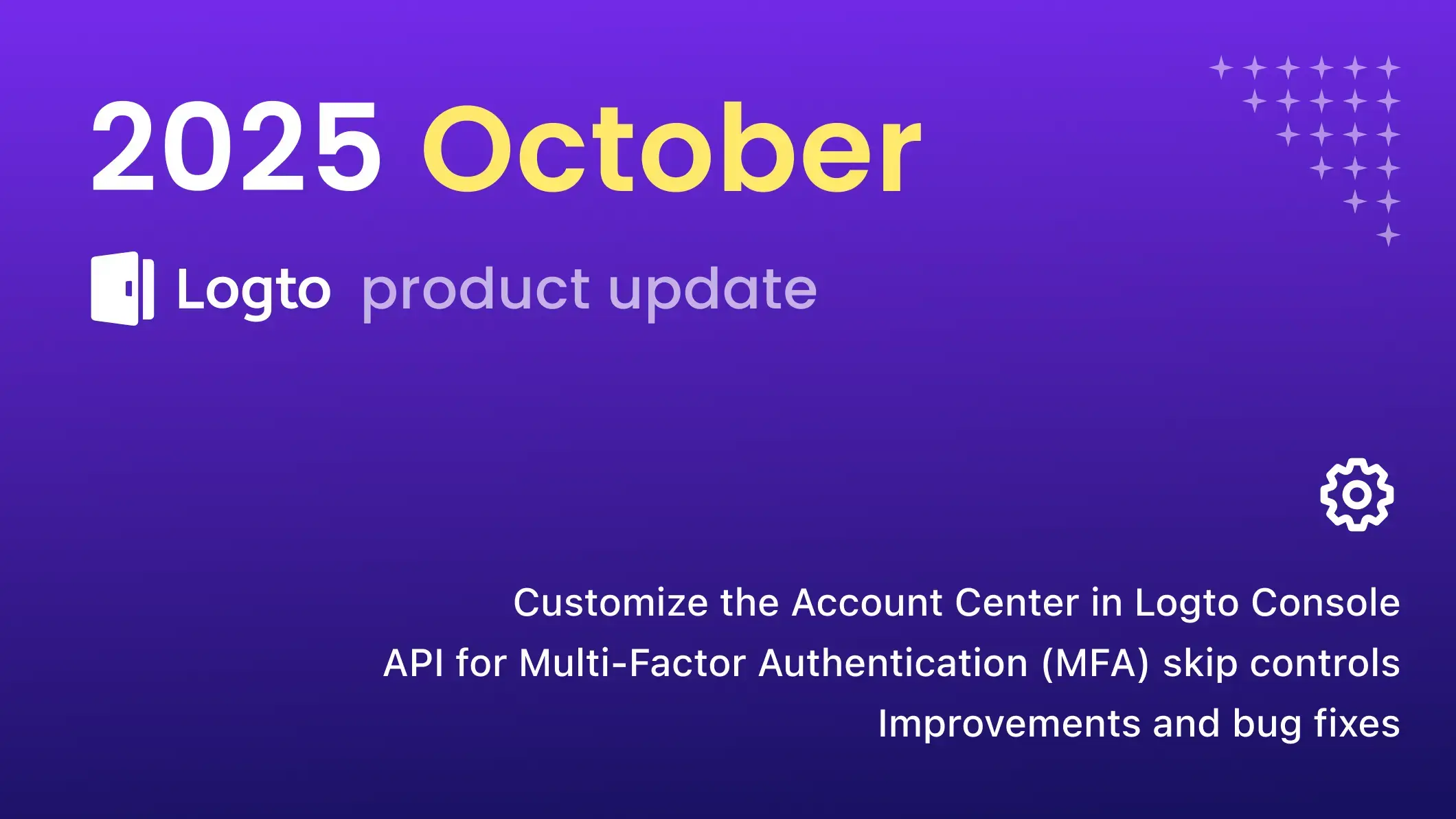 2025 October

Logto product update

Customize the Account Center in Logto Console
API for Multi-Factor Authentication (MFA) skip controls
Improvements and bug fixes